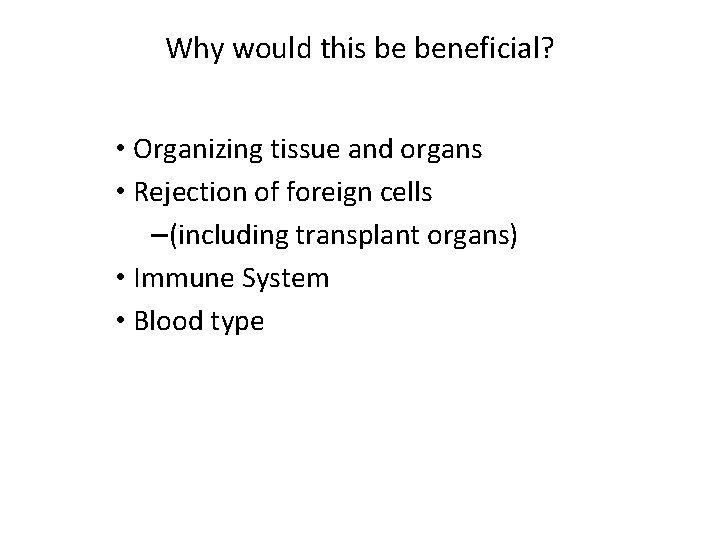 Why would this be beneficial?

• Organizing tissue and organs
• Rejection of foreign cells
 –(including transplant organs)
• Immune System
• Blood type